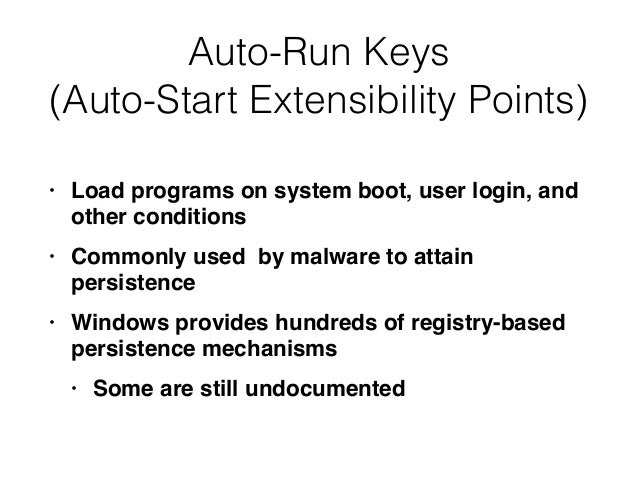 Auto-Run Keys
(Auto-Start Extensibility Points)

• Load programs on system boot, user login, and other conditions

• Commonly used by malware to attain persistence

• Windows provides hundreds of registry-based persistence mechanisms

• Some are still undocumented